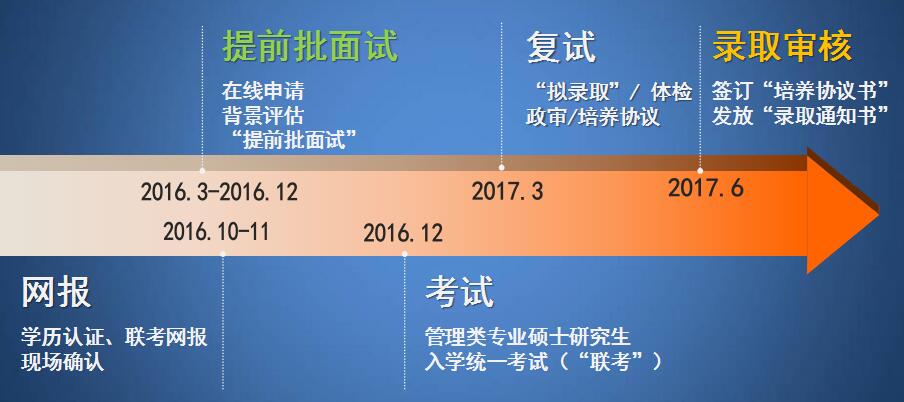 提前批面试

在线申请
背景评估
“提前批面试”

复试

“拟录取”/ 体检
政审/培养协议

录取审核

签订“培养协议书”
发放“录取通知书”

2016.3-2016.12

2017.3

2017.6

2016.10-11

2016.12

网报

学历认证、联考网报
现场确认

考试

管理类专业硕士研究生
入学统一考试（“联考”）